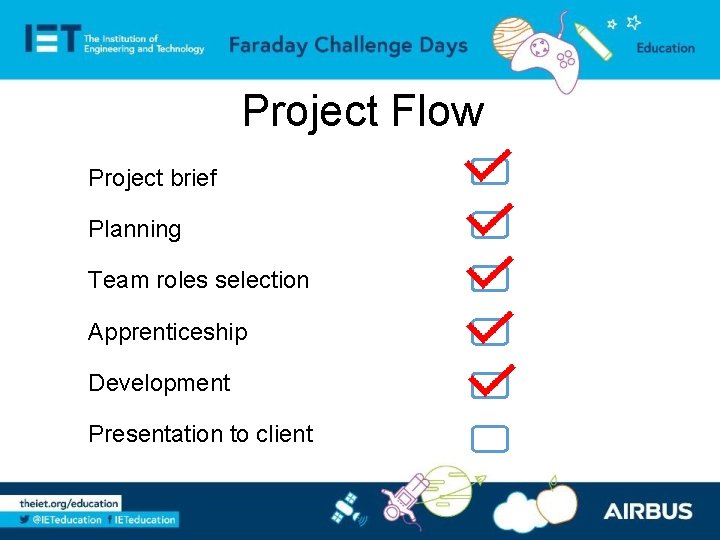 IET The Institution of Engineering and Technology

Faraday Challenge Days

Education

Project Flow

Project brief

Planning

Team roles selection

Apprenticeship

Development

Presentation to client

theiet.org/education

@IETeducation IETeducation

AIRBUS